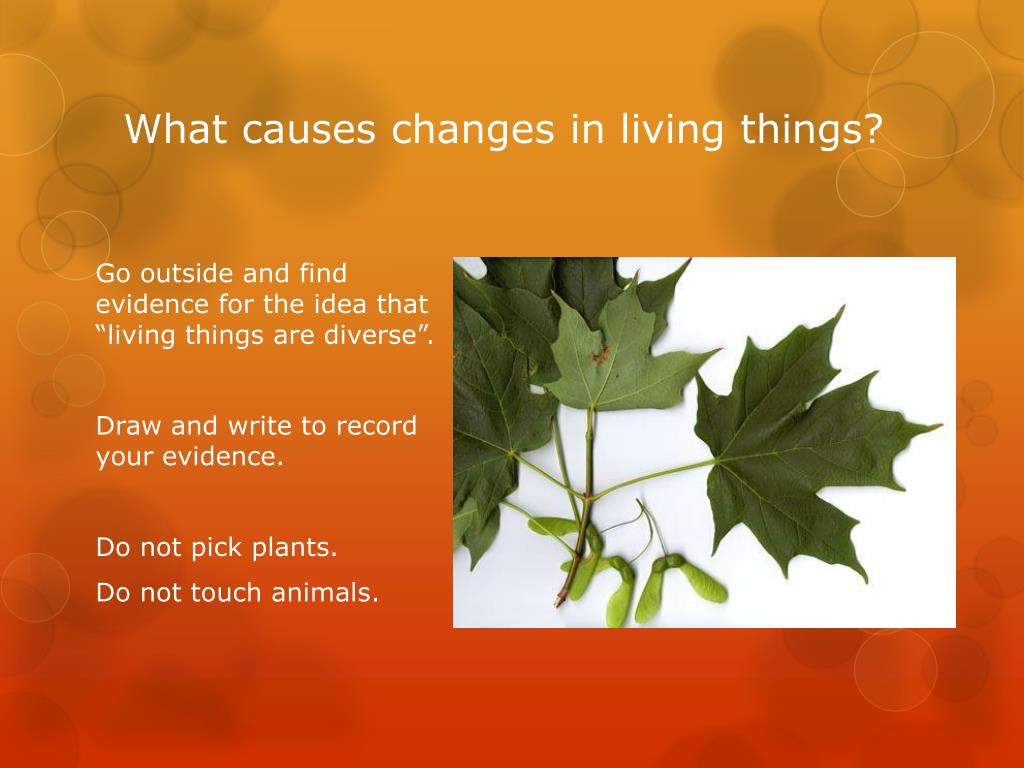 What causes changes in living things?

Go outside and find evidence for the idea that “living things are diverse”.

Draw and write to record your evidence.

Do not pick plants.

Do not touch animals.